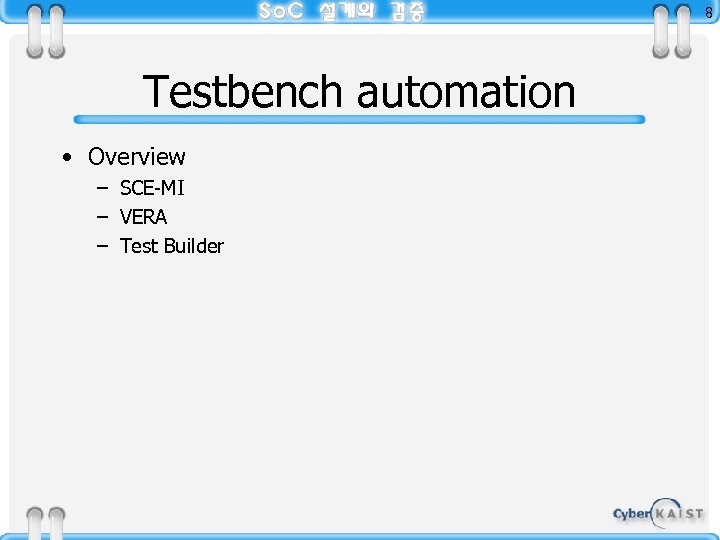 SoC 설계와 검증

8

Testbench automation

• Overview
 – SCE-MI
 – VERA
 – Test Builder

Cyber KAIST